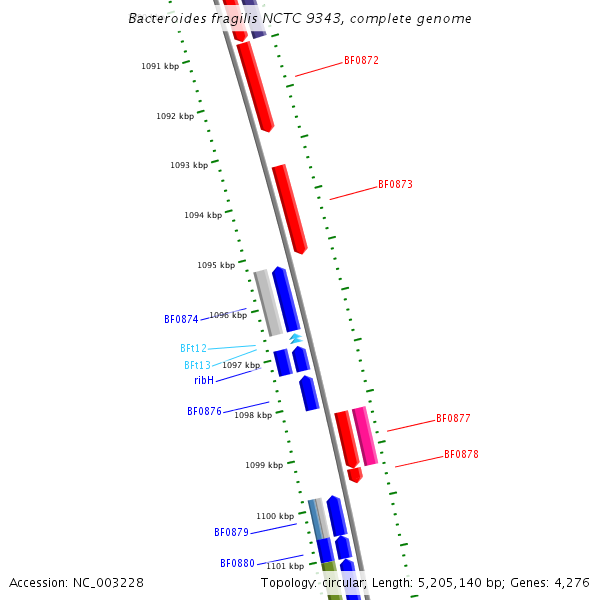 Bacteroides fragilis NCTC 9343, complete genome

1091 kbp
BF0872
1092 kbp
1093 kbp
BF0873
1094 kbp
1095 kbp
BF0874
1096 kbp
BFt12
BFt13
1097 kbp
ribH
BF0876
1098 kbp
BF0877
BF0878
1099 kbp
1100 kbp
BF0879
BF0880
1101 kbp

Accession: NC_003228
Topology: circular; Length: 5,205,140 bp; Genes: 4,276